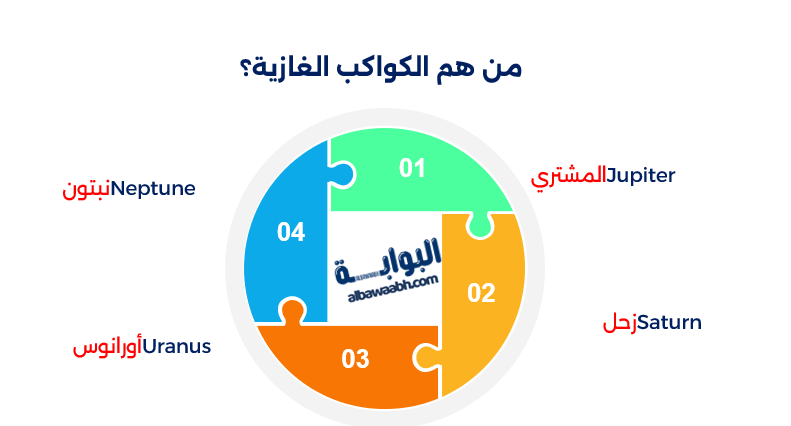 من هم الكواكب الغازية؟

01
Jupiterالمشتري

02
Saturnزحل

03
Uranusأورانوس

04
Neptuneنبتون

البوابة
albawaabh.com